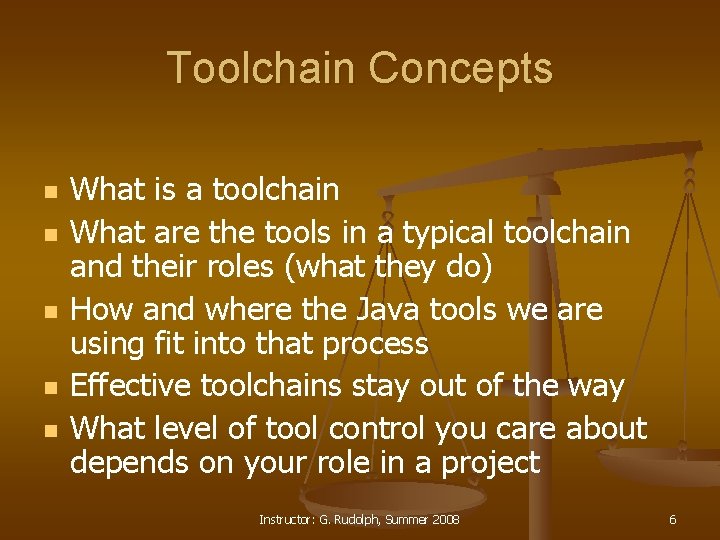 Toolchain Concepts

- What is a toolchain
- What are the tools in a typical toolchain and their roles (what they do)
- How and where the Java tools we are using fit into that process
- Effective toolchains stay out of the way
- What level of tool control you care about depends on your role in a project

Instructor: G. Rudolph, Summer 2008

6